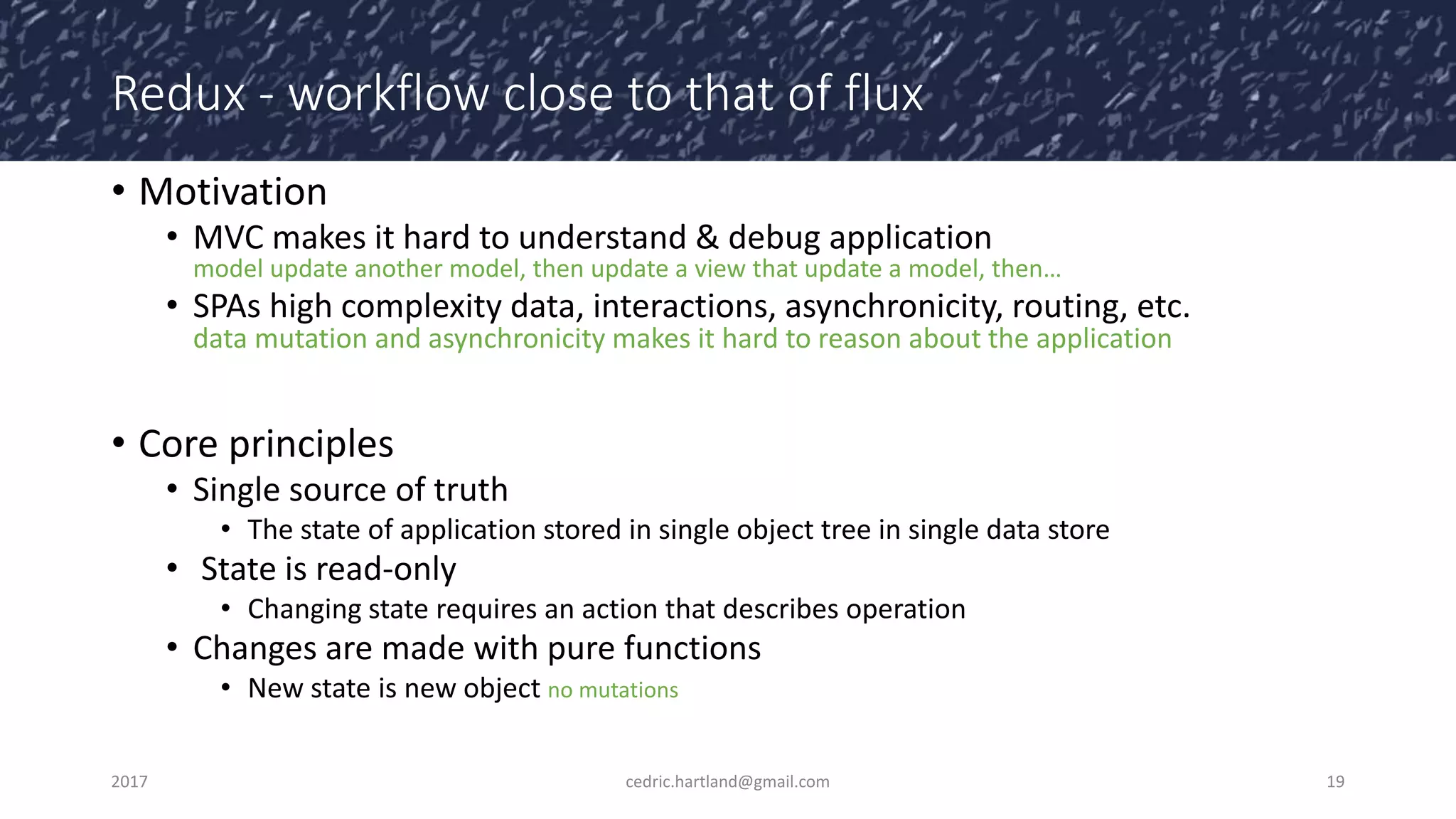 Redux - workflow close to that of flux

• Motivation
  • MVC makes it hard to understand & debug application
    model update another model, then update a view that update a model, then…
  • SPAs high complexity data, interactions, asynchronicity, routing, etc.
    data mutation and asynchronicity makes it hard to reason about the application

• Core principles
  • Single source of truth
    • The state of application stored in single object tree in single data store
  • State is read-only
    • Changing state requires an action that describes operation
  • Changes are made with pure functions
    • New state is new object no mutations

2017

cedric.hartland@gmail.com

19